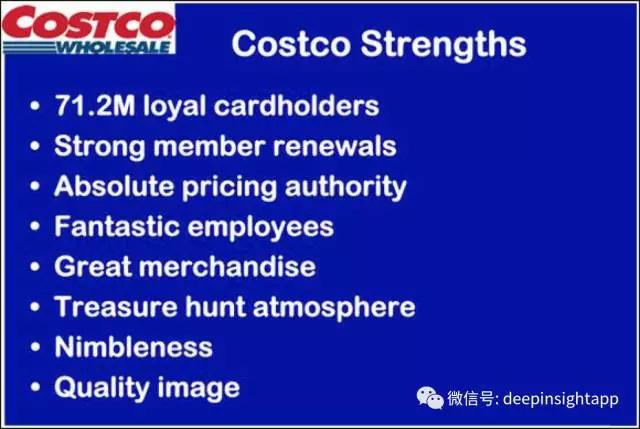 COSTCO WHOLESALE

Costco Strengths

• 71.2M loyal cardholders
• Strong member renewals
• Absolute pricing authority
• Fantastic employees
• Great merchandise
• Treasure hunt atmosphere
• Nimbleness
• Quality image

微信号: deepinsightapp